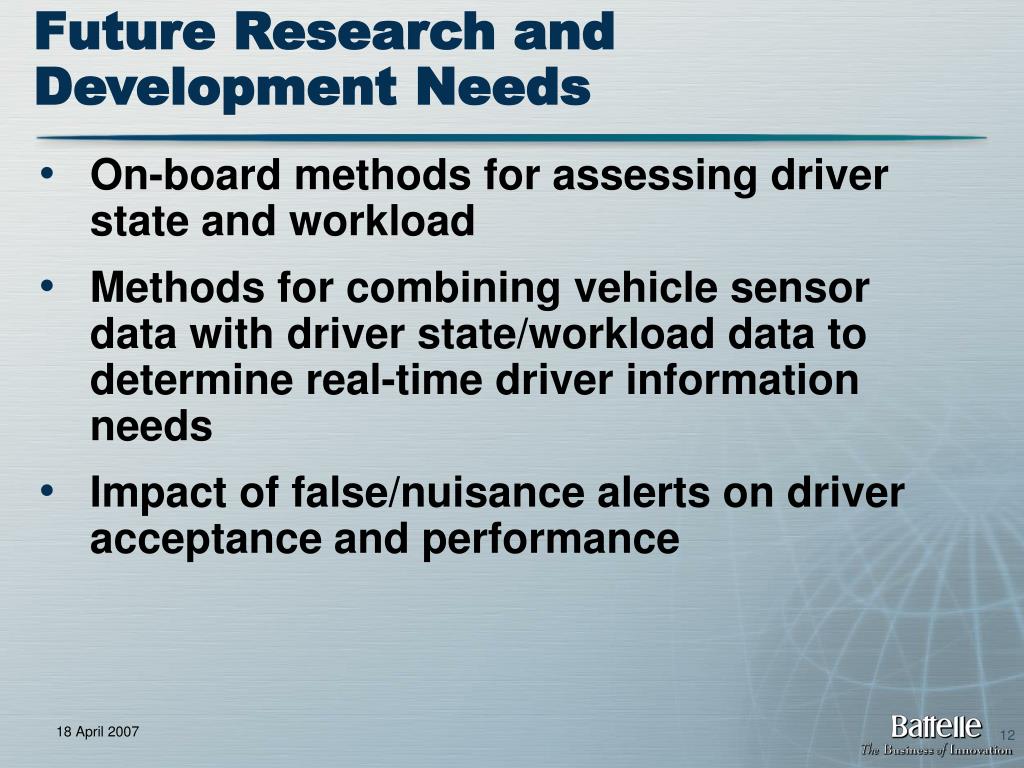 Future Research and Development Needs

• On-board methods for assessing driver state and workload

• Methods for combining vehicle sensor data with driver state/workload data to determine real-time driver information needs

• Impact of false/nuisance alerts on driver acceptance and performance

18 April 2007

Battelle
The Business of Innovation

12